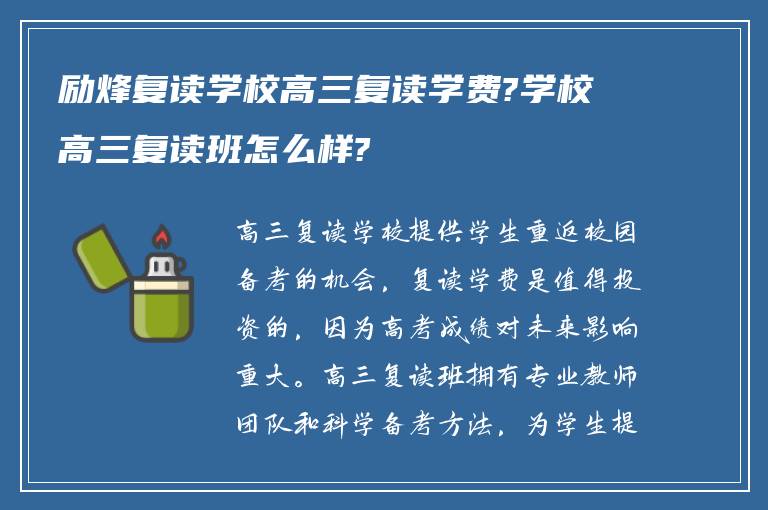 励烽复读学校高三复读学费?学校高三复读班怎么样?

高三复读学校提供学生重返校园备考的机会，复读学费是值得投资的，因为高考成绩对未来影响重大。高三复读班拥有专业教师团队和科学备考方法，为学生提